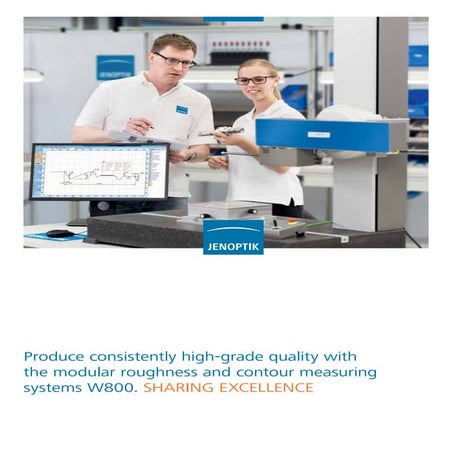 JENOPTIK

JENOPTIK

Produce consistently high-grade quality with the modular roughness and contour measuring systems W800. SHARING EXCELLENCE